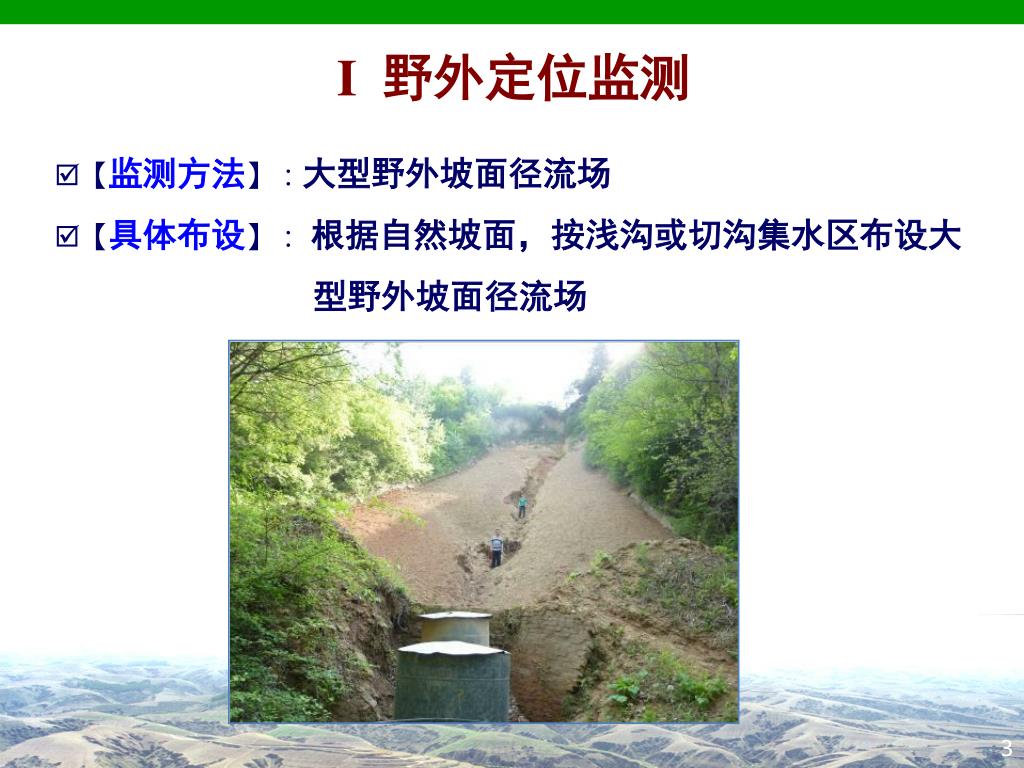 I 野外定位监测

☑【监测方法】：大型野外坡面径流场

☑【具体布设】：根据自然坡面，按浅沟或切沟集水区布设大型野外坡面径流场

3